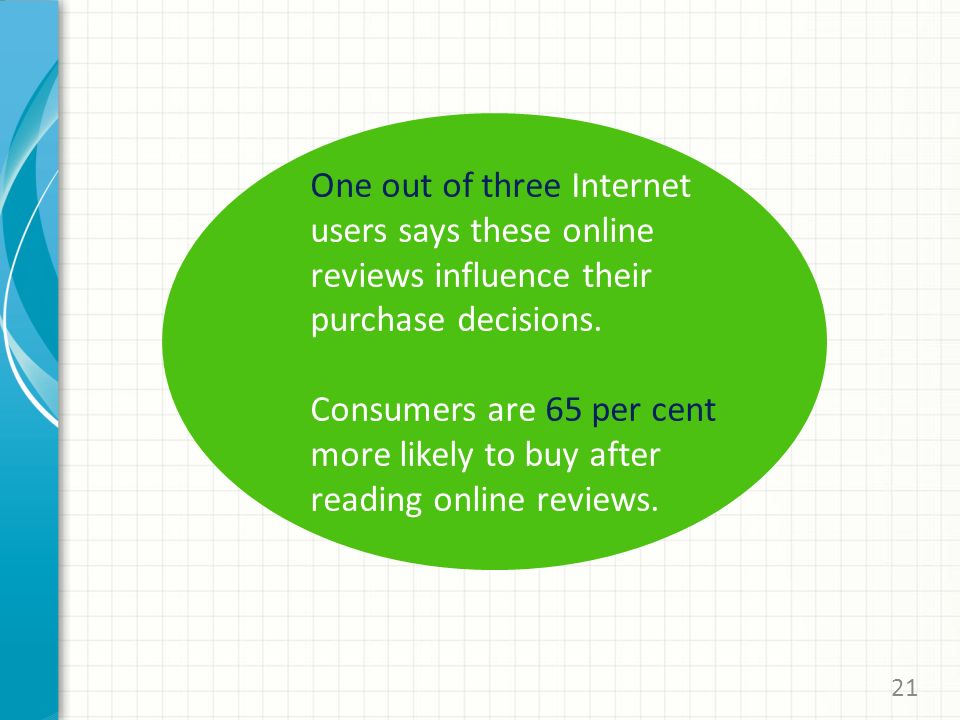 One out of three Internet users says these online reviews influence their purchase decisions.

Consumers are 65 per cent more likely to buy after reading online reviews.

21